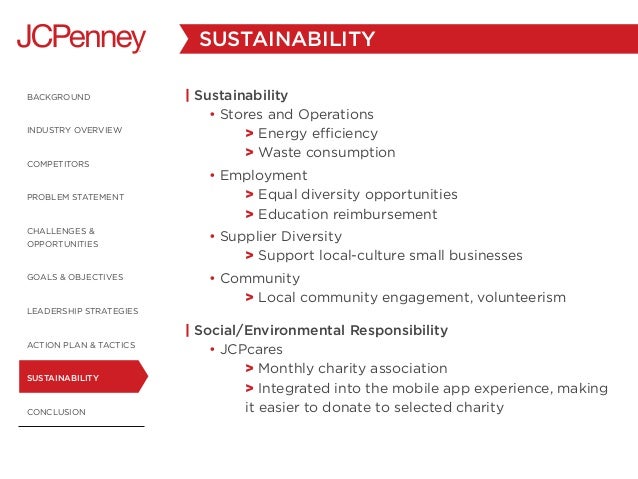 JCPenney

SUSTAINABILITY

BACKGROUND

INDUSTRY OVERVIEW

COMPETITORS

PROBLEM STATEMENT

CHALLENGES & OPPORTUNITIES

GOALS & OBJECTIVES

LEADERSHIP STRATEGIES

ACTION PLAN & TACTICS

SUSTAINABILITY

CONCLUSION

| Sustainability
• Stores and Operations
> Energy efficiency
> Waste consumption
• Employment
> Equal diversity opportunities
> Education reimbursement
• Supplier Diversity
> Support local-culture small businesses
• Community
> Local community engagement, volunteerism

| Social/Environmental Responsibility
• JCPcares
> Monthly charity association
> Integrated into the mobile app experience, making it easier to donate to selected charity